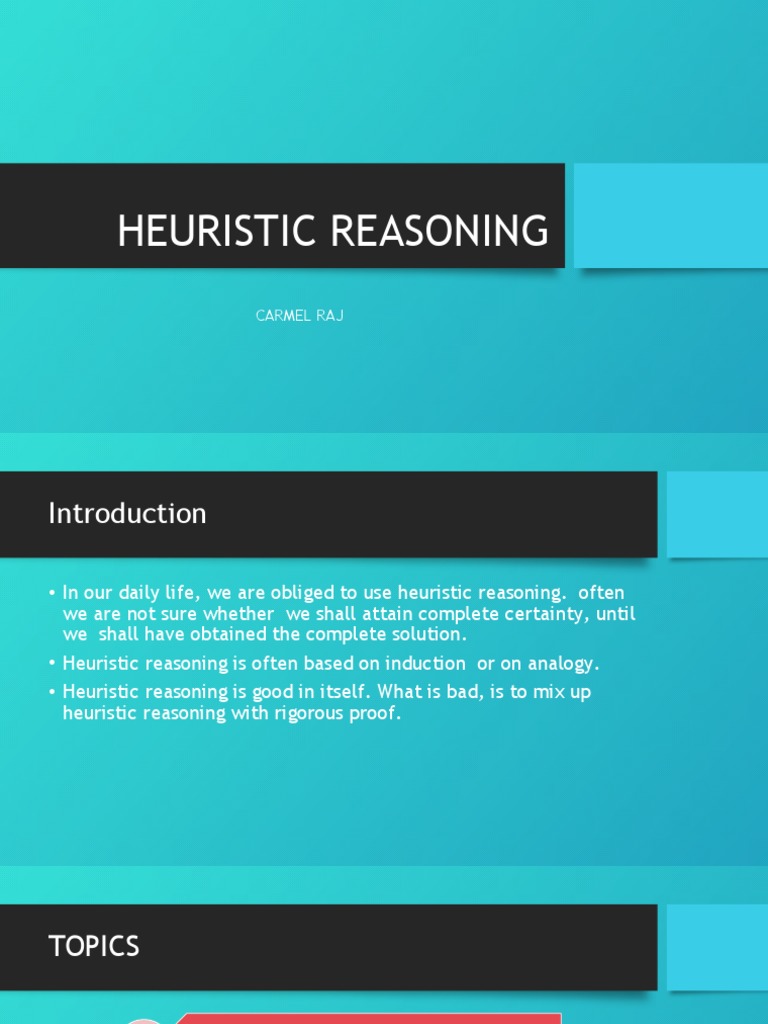 HEURISTIC REASONING

CARMEL RAJ

Introduction

• In our daily life, we are obliged to use heuristic reasoning. often we are not sure whether we shall attain complete certainty, until we shall have obtained the complete solution.
• Heuristic reasoning is often based on induction or on analogy.
• Heuristic reasoning is good in itself. What is bad, is to mix up heuristic reasoning with rigorous proof.

TOPICS